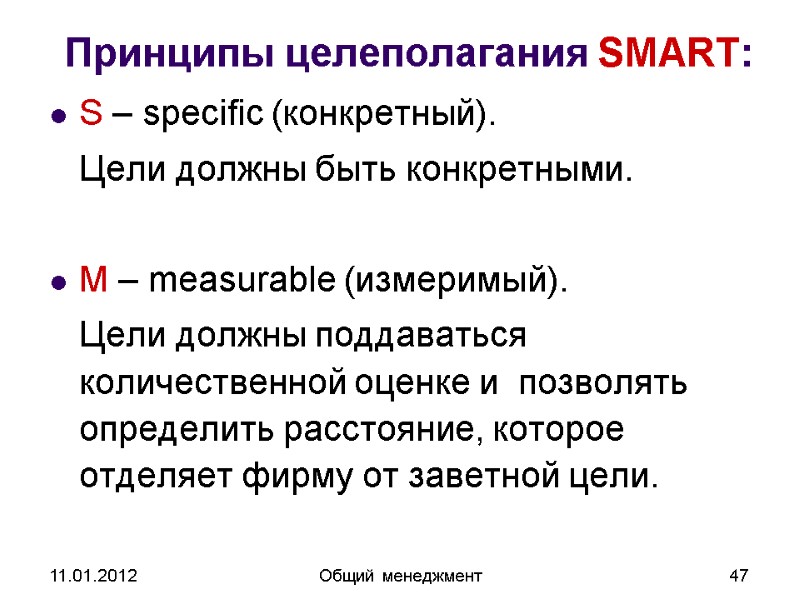 Принципы целеполагания SMART:

S – specific (конкретный).

Цели должны быть конкретными.

M – measurable (измеримый).

Цели должны поддаваться количественной оценке и позволять определить расстояние, которое отделяет фирму от заветной цели.

11.01.2012

Общий менеджмент

47